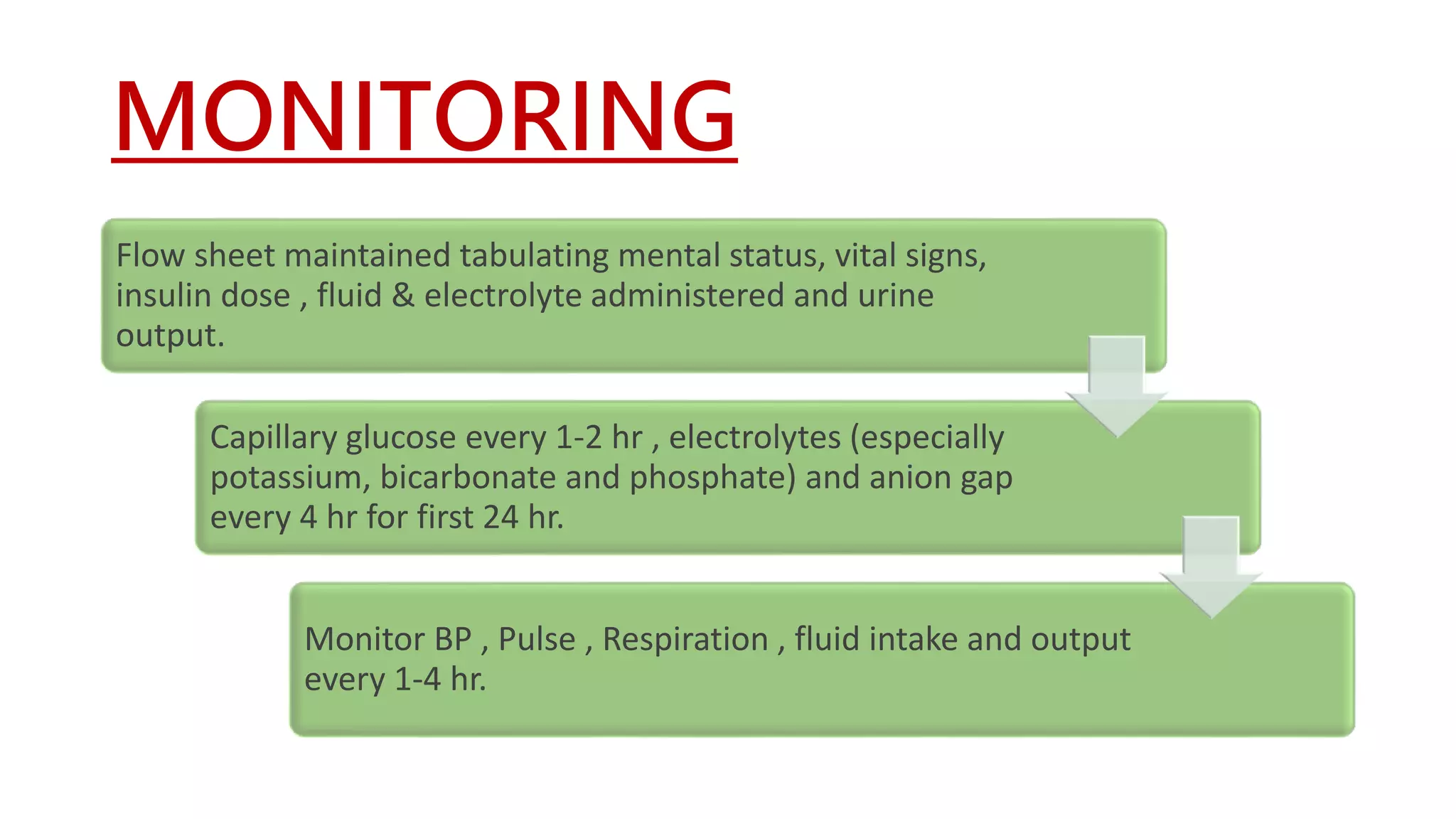 MONITORING

Flow sheet maintained tabulating mental status, vital signs, insulin dose , fluid & electrolyte administered and urine output.

Capillary glucose every 1-2 hr , electrolytes (especially potassium, bicarbonate and phosphate) and anion gap every 4 hr for first 24 hr.

Monitor BP , Pulse , Respiration , fluid intake and output every 1-4 hr.